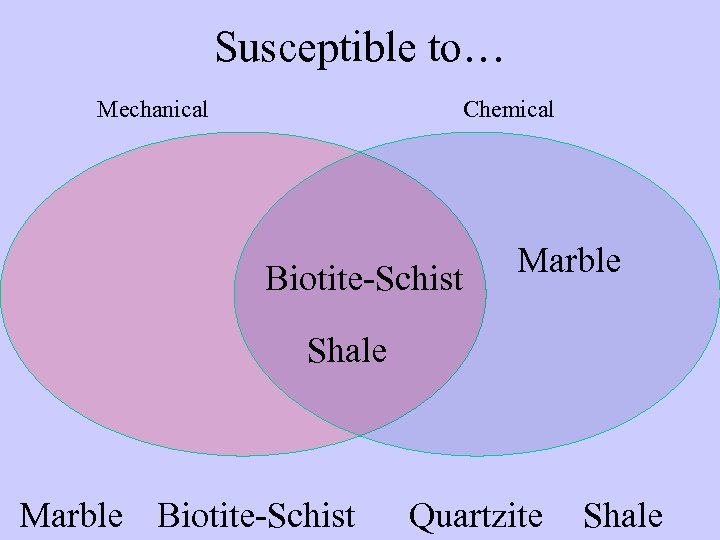 Susceptible to…

Mechanical

Chemical

Biotite-Schist

Shale

Marble

Marble Biotite-Schist Quartzite Shale